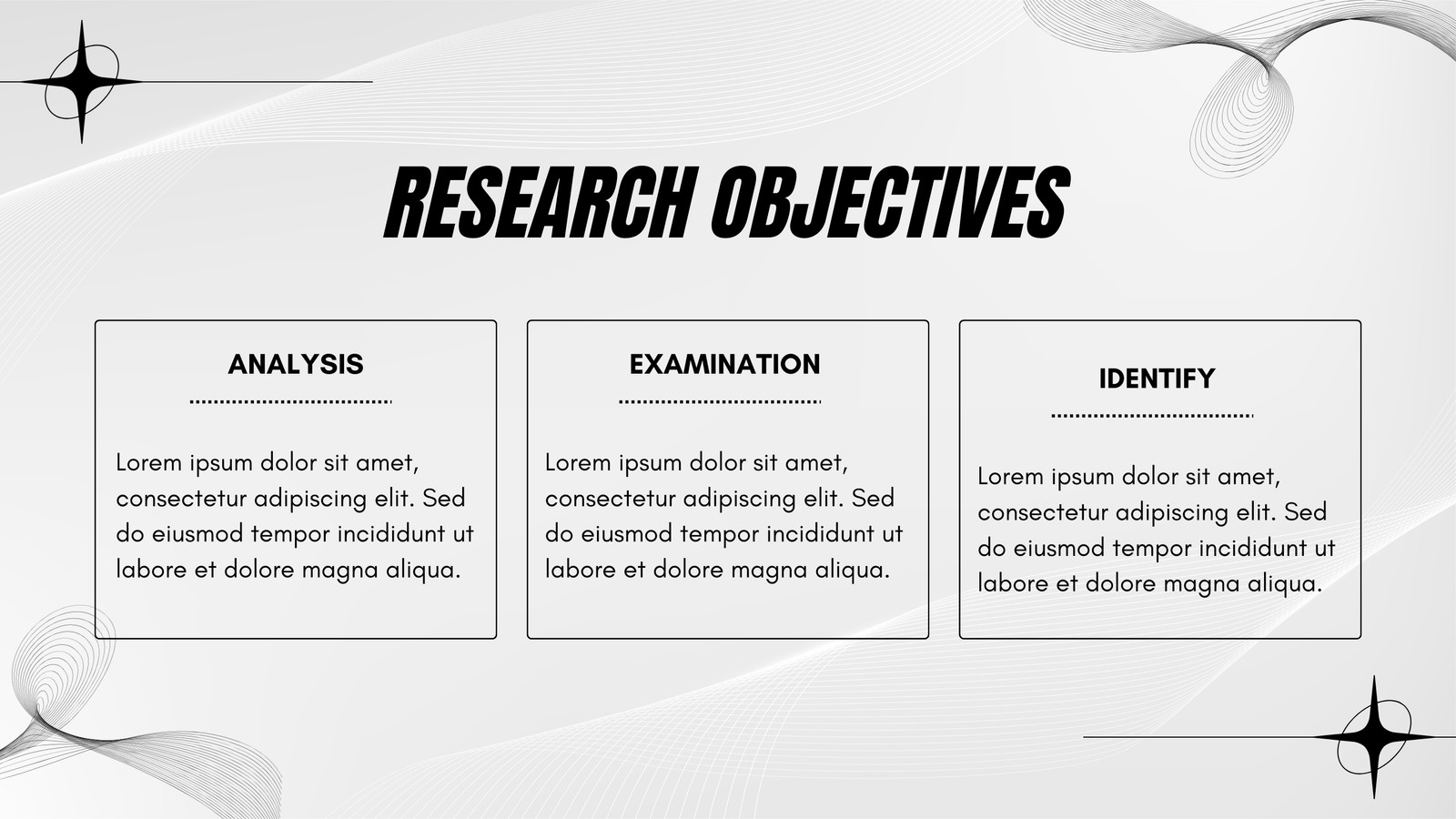 RESEARCH OBJECTIVES

ANALYSIS

Lorem ipsum dolor sit amet, consectetur adipiscing elit. Sed do eiusmod tempor incididunt ut labore et dolore magna aliqua.

EXAMINATION

Lorem ipsum dolor sit amet, consectetur adipiscing elit. Sed do eiusmod tempor incididunt ut labore et dolore magna aliqua.

IDENTIFY

Lorem ipsum dolor sit amet, consectetur adipiscing elit. Sed do eiusmod tempor incididunt ut labore et dolore magna aliqua.